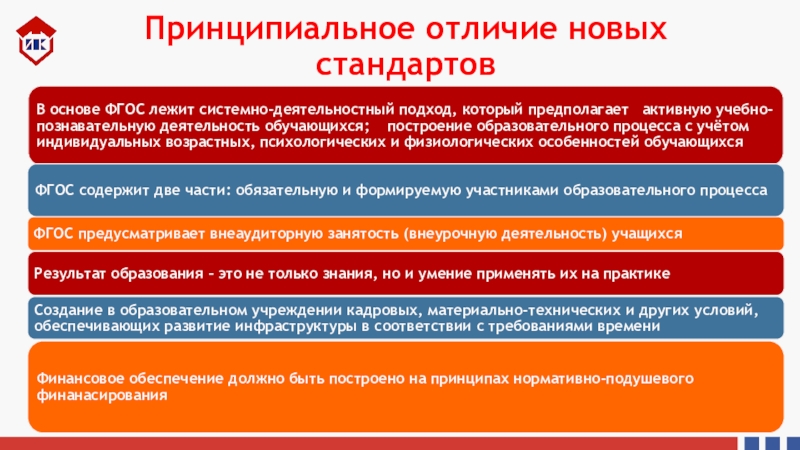 ИК

Принципиальное отличие новых стандартов

В основе ФГОС лежит системно-деятельностный подход, который предполагает активную учебно-познавательную деятельность обучающихся; построение образовательного процесса с учётом индивидуальных возрастных, психологических и физиологических особенностей обучающихся

ФГОС содержит две части: обязательную и формируемую участниками образовательного процесса

ФГОС предусматривает внеаудиторную занятость (внеурочную деятельность) учащихся

Результат образования – это не только знания, но и умение применять их на практике

Создание в образовательном учреждении кадровых, материально-технических и других условий, обеспечивающих развитие инфраструктуры в соответствии с требованиями времени

Финансовое обеспечение должно быть построено на принципах нормативно-подушевого финанасирования